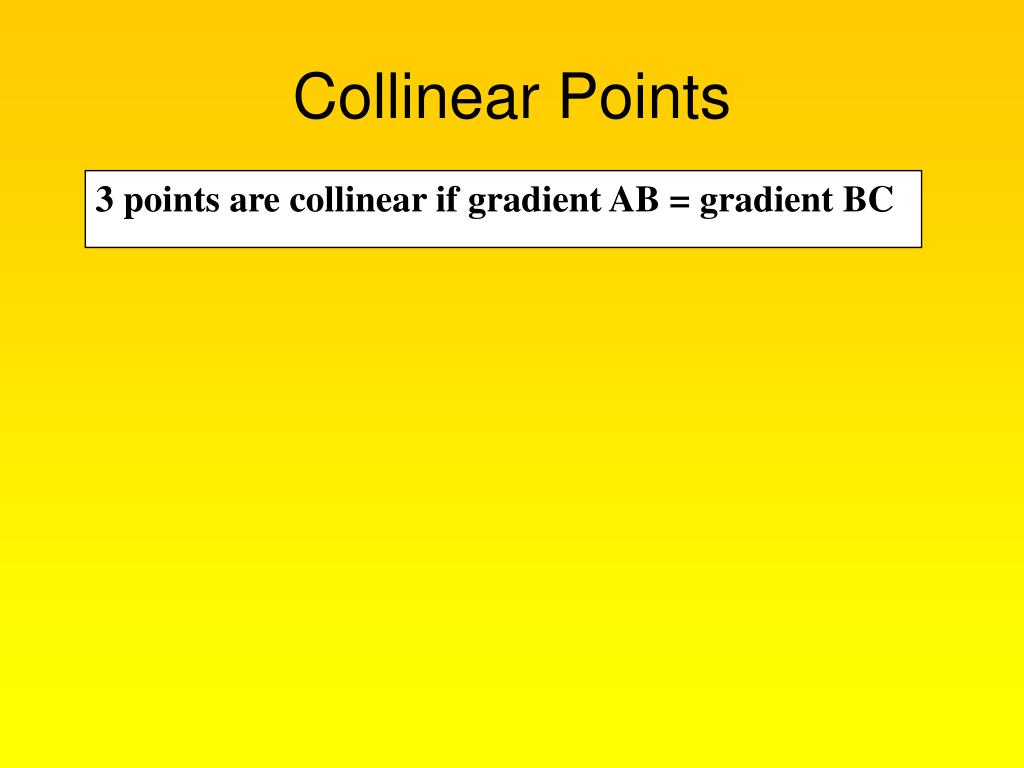 Collinear Points

3 points are collinear if gradient AB = gradient BC